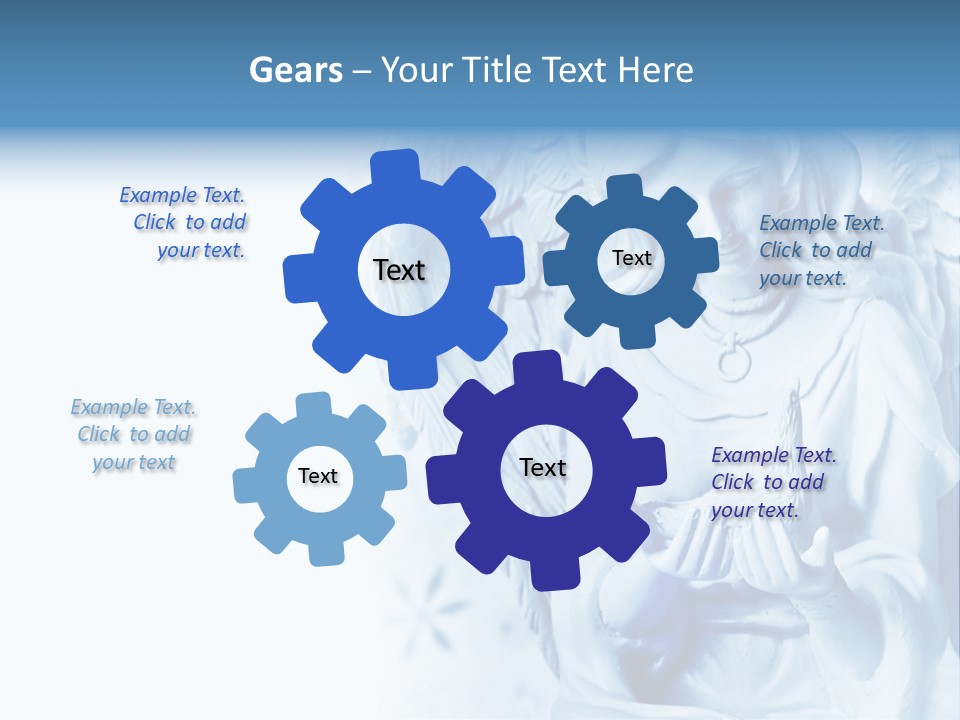 Gears – Your Title Text Here

Example Text. Click to add your text.

Text

Text

Example Text. Click to add your text.

Example Text. Click to add your text

Text

Text

Example Text. Click to add your text.